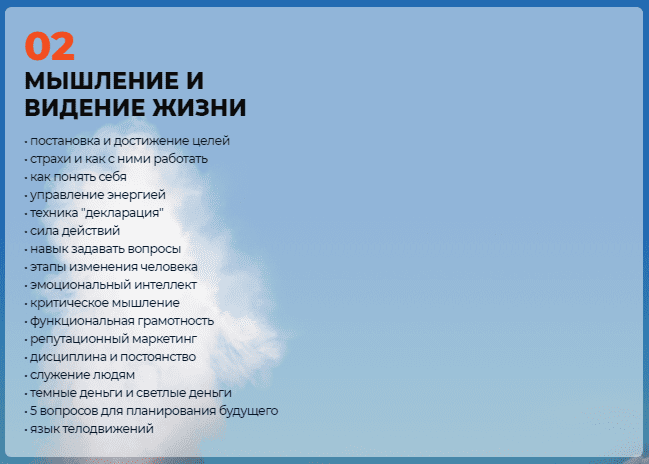 02
МЫШЛЕНИЕ И ВИДЕНИЕ ЖИЗНИ

• постановка и достижение целей
• страхи и как с ними работать
• как понять себя
• управление энергией
• техника "декларация"
• сила действий
• навык задавать вопросы
• этапы изменения человека
• эмоциональный интеллект
• критическое мышление
• функциональная грамотность
• репутационный маркетинг
• дисциплина и постоянство
• служение людям
• темные деньги и светлые деньги
• 5 вопросов для планирования будущего
• язык телодвижений